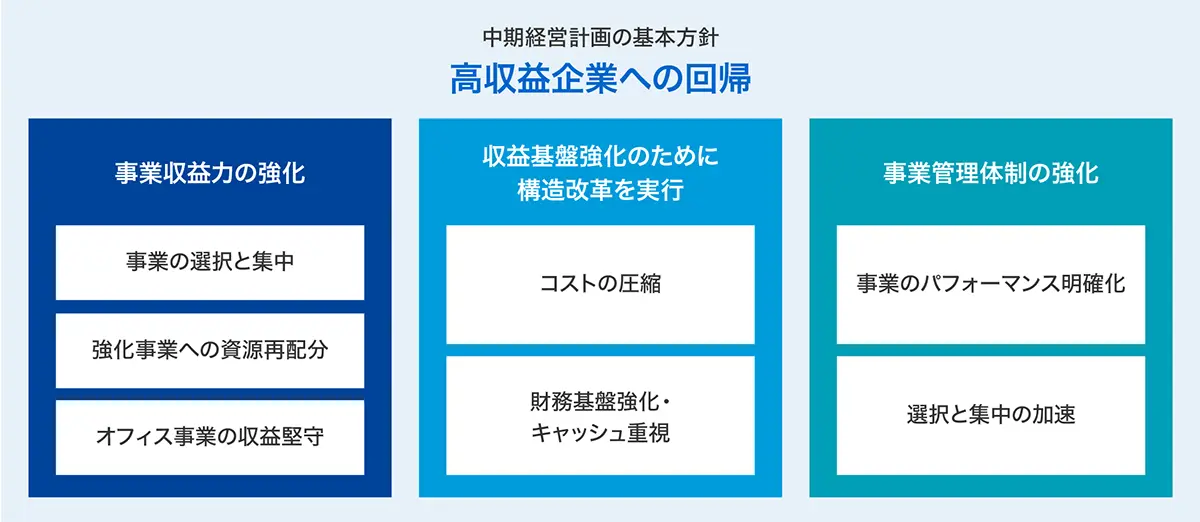 中期経営計画の基本方針

高収益企業への回帰

事業収益力の強化

事業の選択と集中

強化事業への資源再配分

オフィス事業の収益堅守

収益基盤強化のために構造改革を実行

コストの圧縮

財務基盤強化・キャッシュ重視

事業管理体制の強化

事業のパフォーマンス明確化

選択と集中の加速